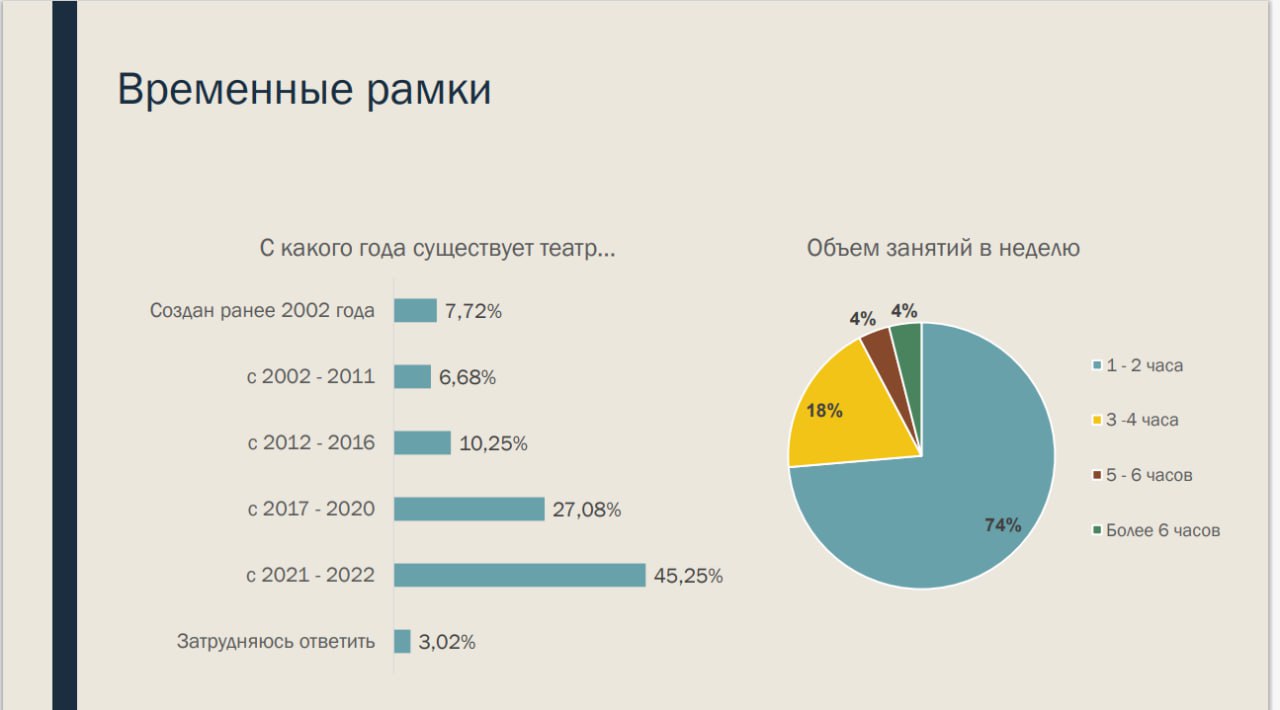 Временные рамки

С какого года существует театр...

Создан ранее 2002 года 7,72%

с 2002 - 2011 6,68%

с 2012 - 2016 10,25%

с 2017 - 2020 27,08%

с 2021 - 2022 45,25%

Затрудняюсь ответить 3,02%

Объем занятий в неделю

4%
4%
18%
74%

1 - 2 часа
3 -4 часа
5 - 6 часов
Более 6 часов